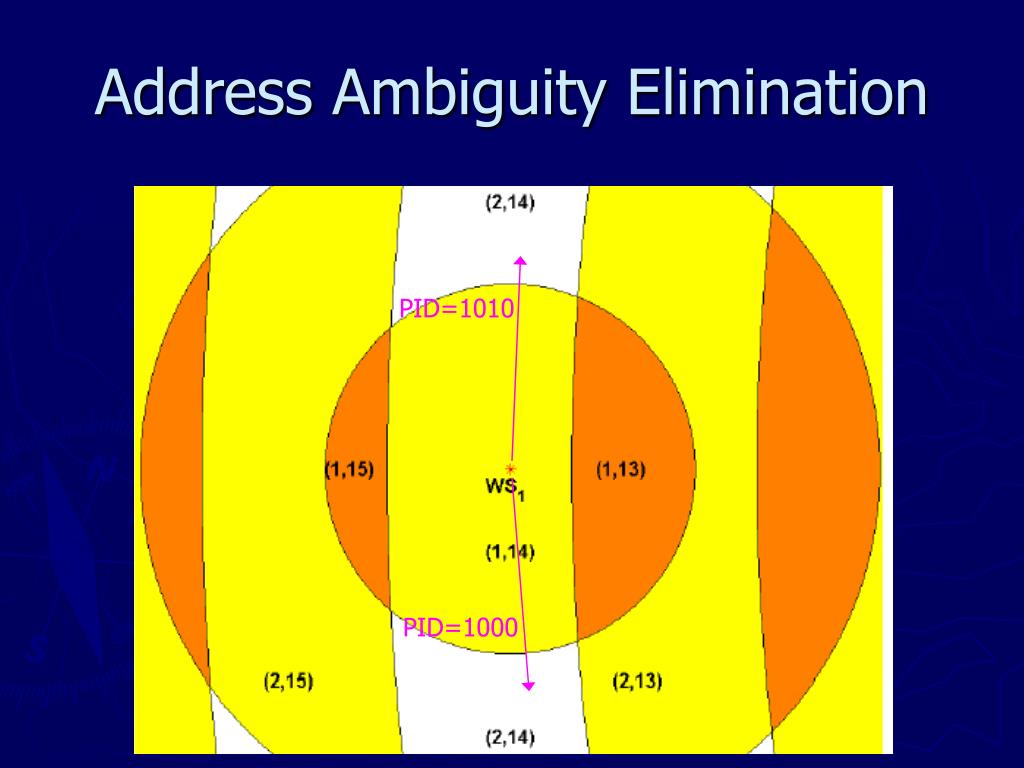 Address Ambiguity Elimination

(2,14)

PID=1010

(1,15)

$WS_1$

(1,13)

(1,14)

PID=1000

(2,15)

(2,13)

(2,14)